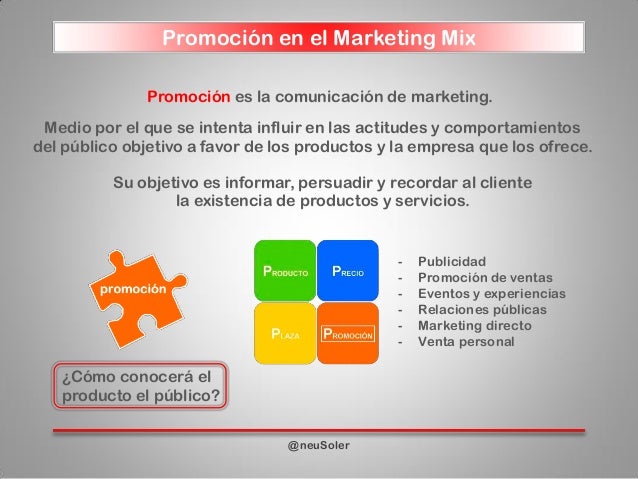 Promoción en el Marketing Mix

Promoción es la comunicación de marketing.

Medio por el que se intenta influir en las actitudes y comportamientos del público objetivo a favor de los productos y la empresa que los ofrece.

Su objetivo es informar, persuadir y recordar al cliente la existencia de productos y servicios.

promoción

PRODUCTO PRECIO
PLAZA PROMOCIÓN

- Publicidad
- Promoción de ventas
- Eventos y experiencias
- Relaciones públicas
- Marketing directo
- Venta personal

¿Cómo conocerá el producto el público?

@neuSoler